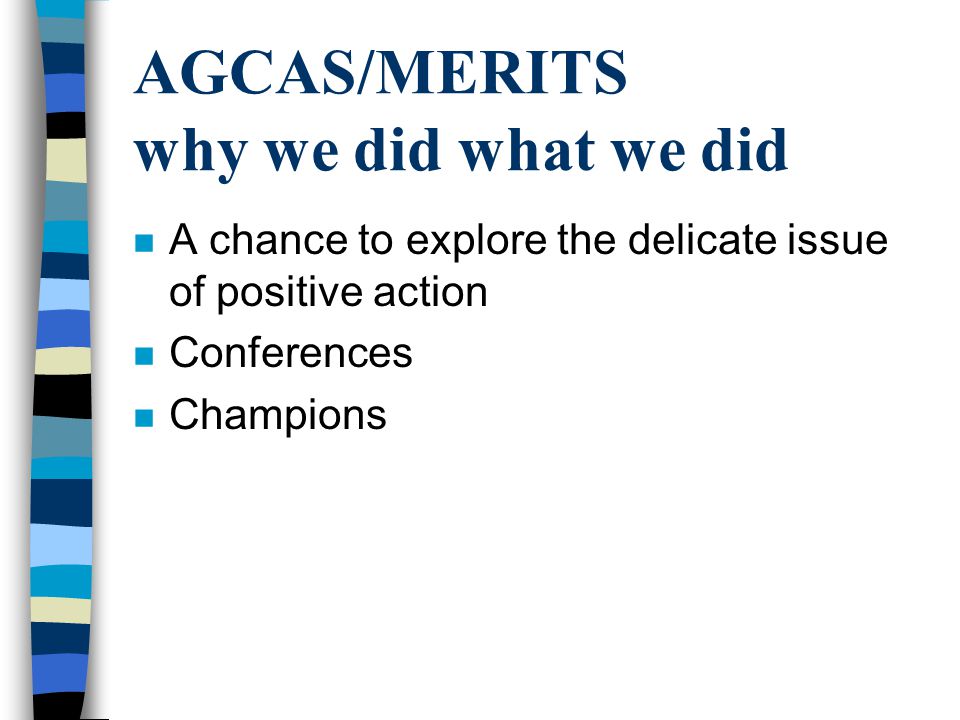 AGCAS/MERITS
why we did what we did

- A chance to explore the delicate issue of positive action
- Conferences
- Champions